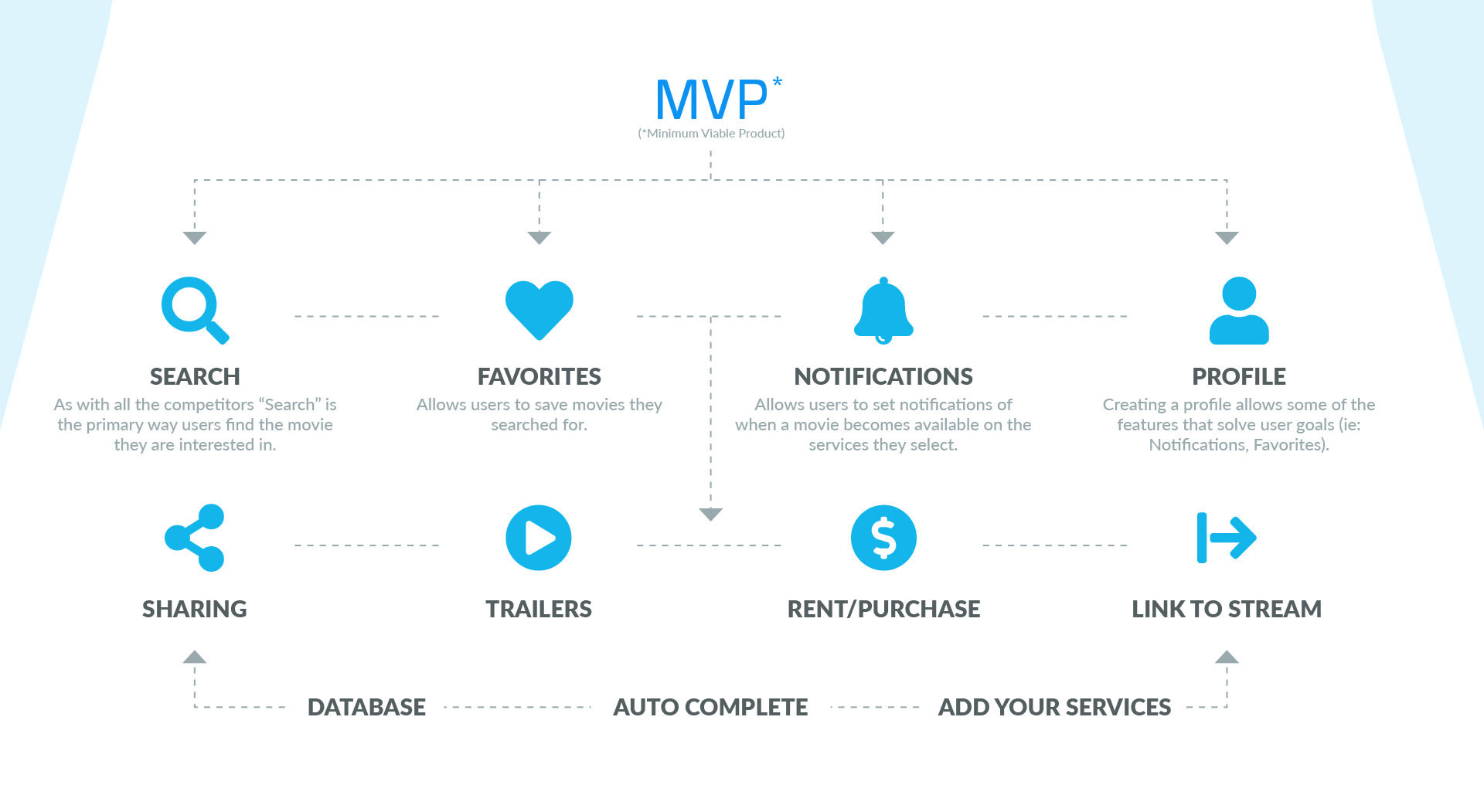 MVP*
(*Minimum Viable Product)

SEARCH
As with all the competitors “Search” is the primary way users find the movie they are interested in.

FAVORITES
Allows users to save movies they searched for.

NOTIFICATIONS
Allows users to set notifications of when a movie becomes available on the services they select.

PROFILE
Creating a profile allows some of the features that solve user goals (ie: Notifications, Favorites).

SHARING

TRAILERS

RENT/PURCHASE

LINK TO STREAM

DATABASE

AUTO COMPLETE

ADD YOUR SERVICES